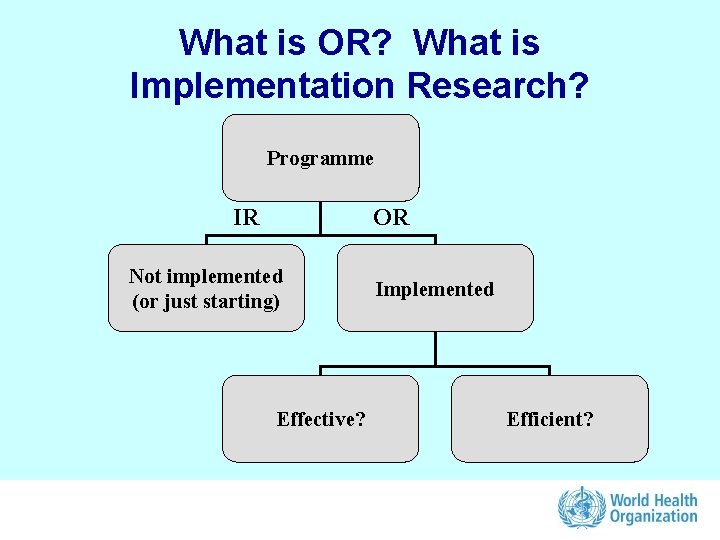 What is OR? What is Implementation Research?

Programme

IR

OR

Not implemented (or just starting)

Implemented

Effective?

Efficient?

World Health Organization